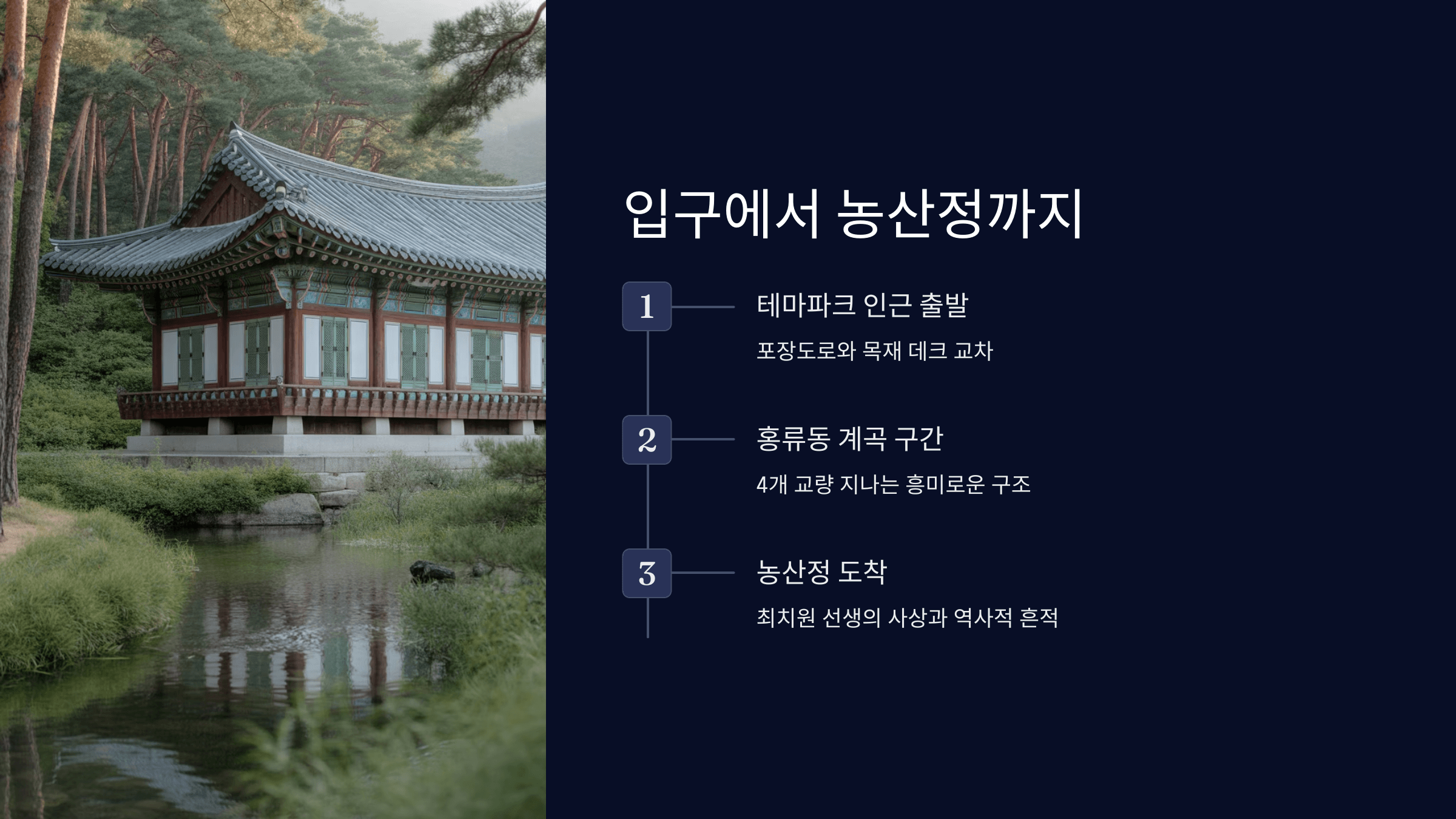 입구에서 농산정까지

1

테마파크 인근 출발

포장도로와 목재 데크 교차

2

홍류동 계곡 구간

4개 교량 지나는 흥미로운 구조

3

농산정 도착

최치원 선생의 사상과 역사적 흔적